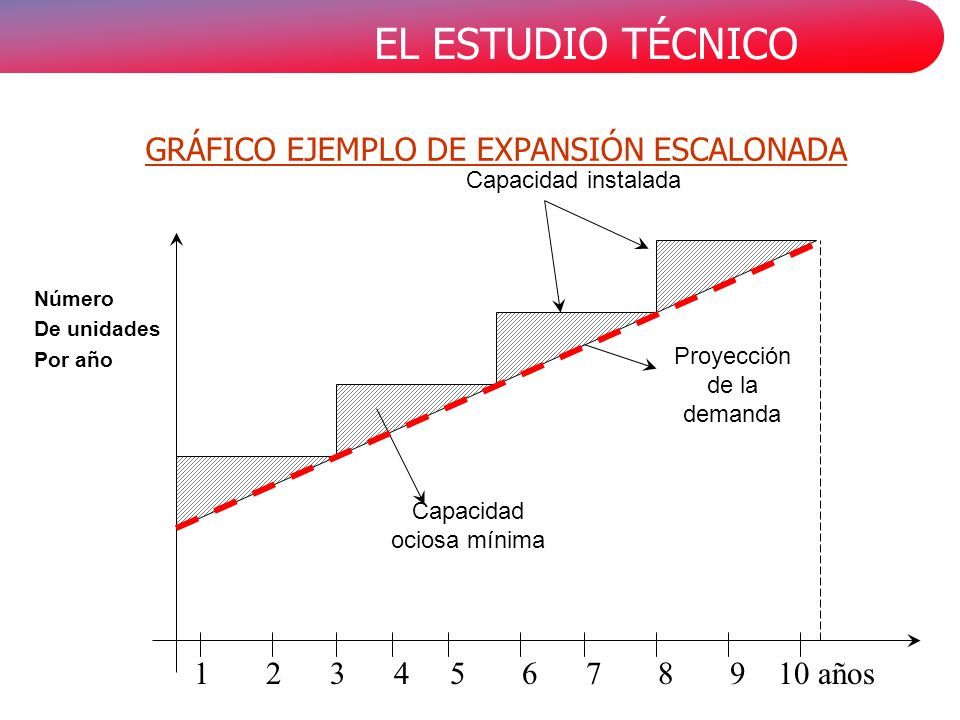 EL ESTUDIO TÉCNICO

GRÁFICO EJEMPLO DE EXPANSIÓN ESCALONADA

Capacidad instalada

Número
De unidades
Por año

Proyección de la demanda

Capacidad ociosa mínima

1 2 3 4 5 6 7 8 9 10 años